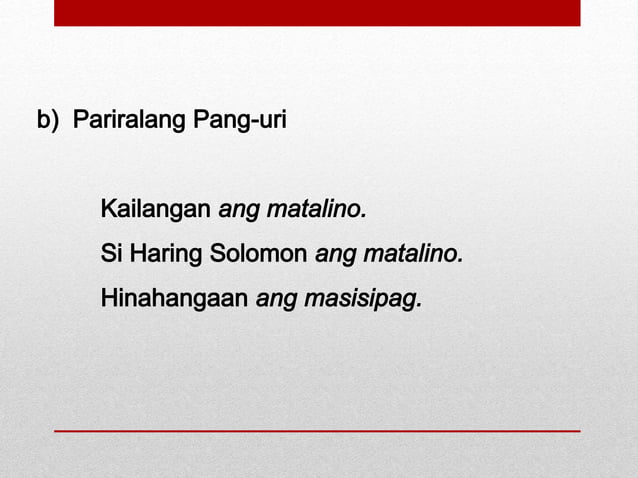 b) Pariralang Pang-uri

Kailangan ang matalino.

Si Haring Solomon ang matalino.

Hinahangaan ang masisipag.